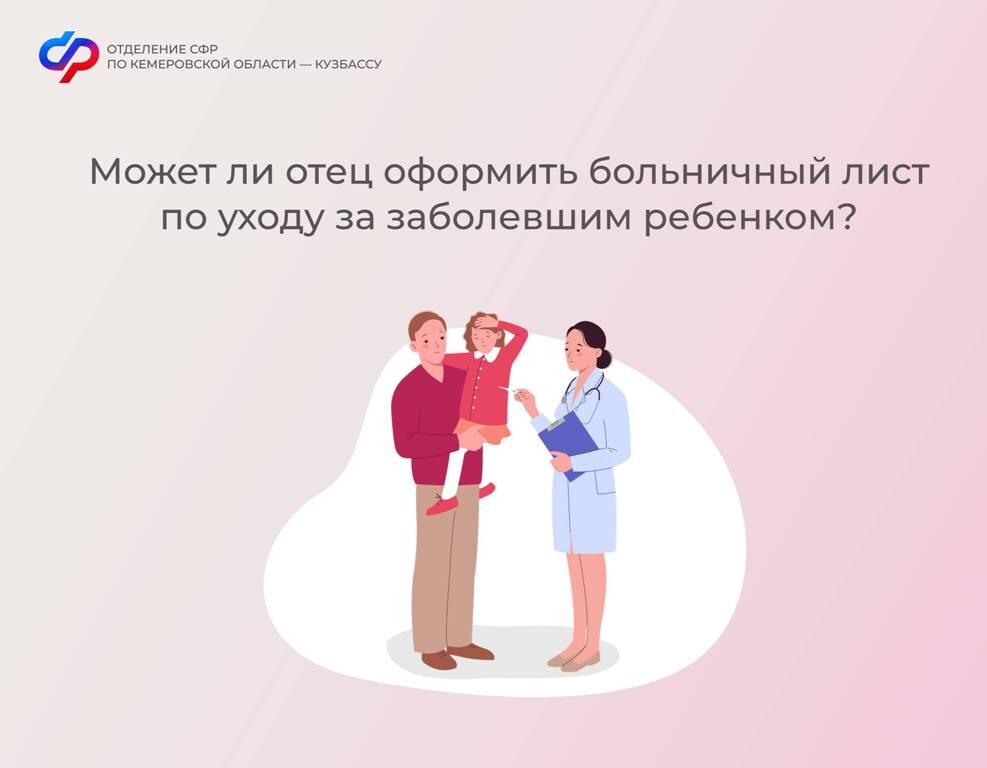 ОТДЕЛЕНИЕ СФР
ПО КЕМЕРОВСКОЙ ОБЛАСТИ — КУЗБАССУ

Может ли отец оформить больничный лист по уходу за заболевшим ребенком?